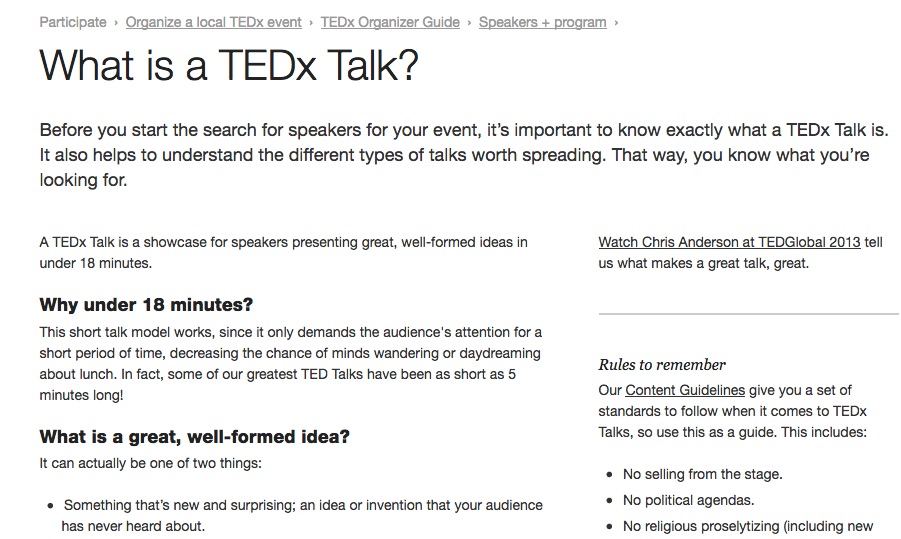 Participate › Organize a local TEDx event › TEDx Organizer Guide › Speakers + program ›

What is a TEDx Talk?

Before you start the search for speakers for your event, it's important to know exactly what a TEDx Talk is. It also helps to understand the different types of talks worth spreading. That way, you know what you're looking for.

A TEDx Talk is a showcase for speakers presenting great, well-formed ideas in under 18 minutes.

Why under 18 minutes?

This short talk model works, since it only demands the audience's attention for a short period of time, decreasing the chance of minds wandering or daydreaming about lunch. In fact, some of our greatest TED Talks have been as short as 5 minutes long!

What is a great, well-formed idea?

It can actually be one of two things:

• Something that's new and surprising; an idea or invention that your audience has never heard about.

Watch Chris Anderson at TEDGlobal 2013 tell us what makes a great talk, great.

Rules to remember

Our Content Guidelines give you a set of standards to follow when it comes to TEDx Talks, so use this as a guide. This includes:

• No selling from the stage.
• No political agendas.
• No religious proselytizing (including new